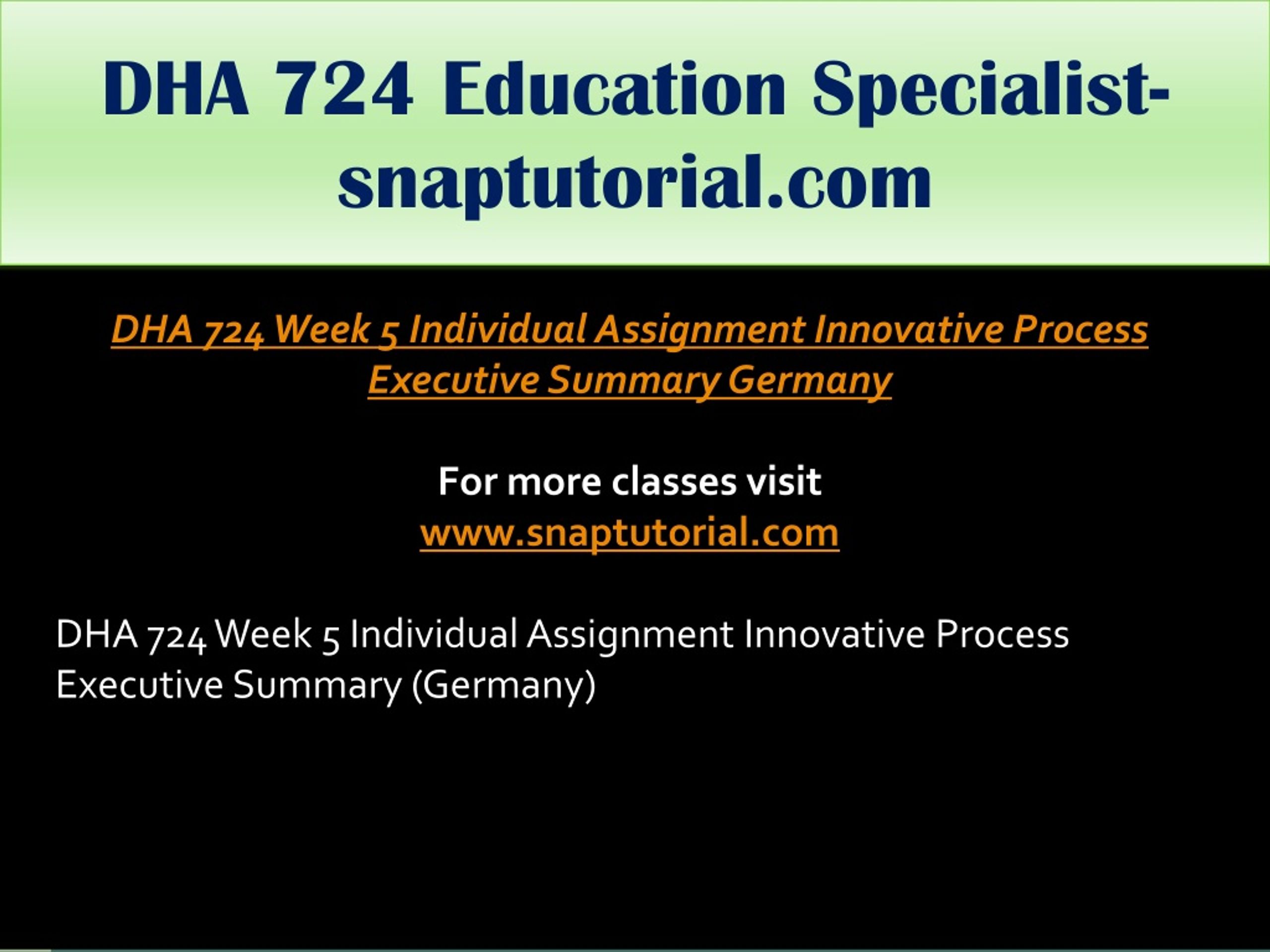 DHA 724 Education Specialist-snaptutorial.com

DHA 724 Week 5 Individual Assignment Innovative Process Executive Summary Germany

For more classes visit
www.snaptutorial.com

DHA 724 Week 5 Individual Assignment Innovative Process Executive Summary (Germany)